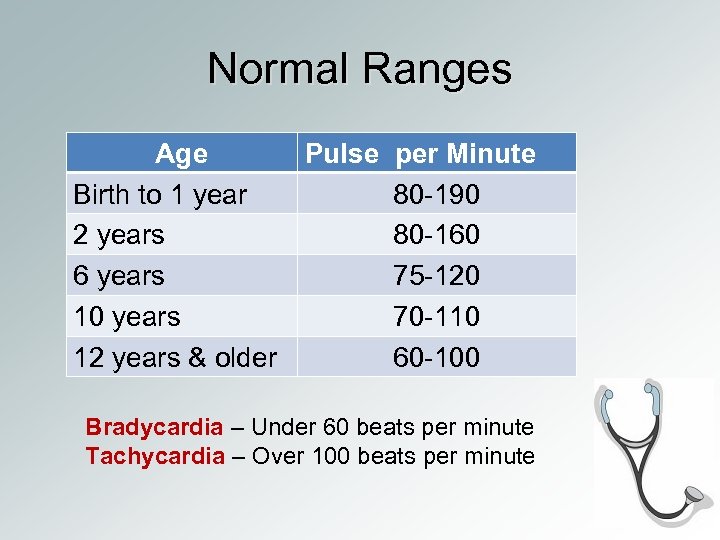 Normal Ranges

| Age | Pulse  per Minute |
|---|---|
| Birth to 1 year | 80-190 |
| 2 years | 80-160 |
| 6 years | 75-120 |
| 10 years | 70-110 |
| 12 years & older | 60-100 |

Bradycardia – Under 60 beats per minute
Tachycardia – Over 100 beats per minute